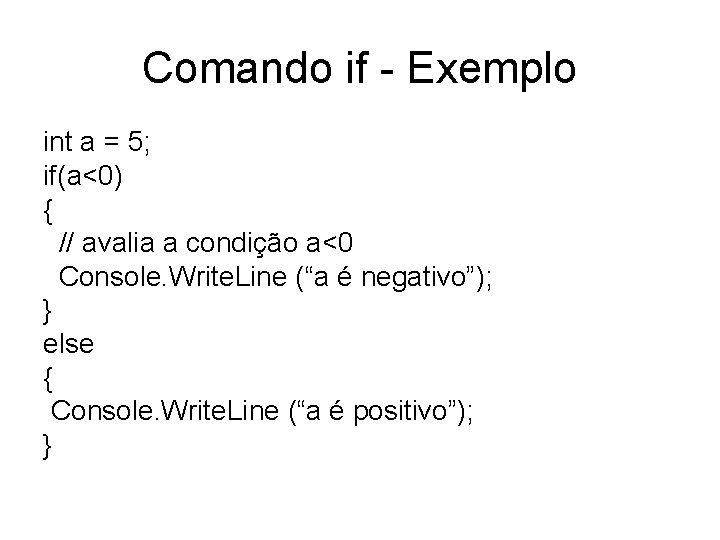 Comando if - Exemplo

int a = 5;
if(a<0)
{
 // avalia a condição a<0
 Console.WriteLine (“a é negativo”);
}
else
{
 Console.WriteLine (“a é positivo”);
}